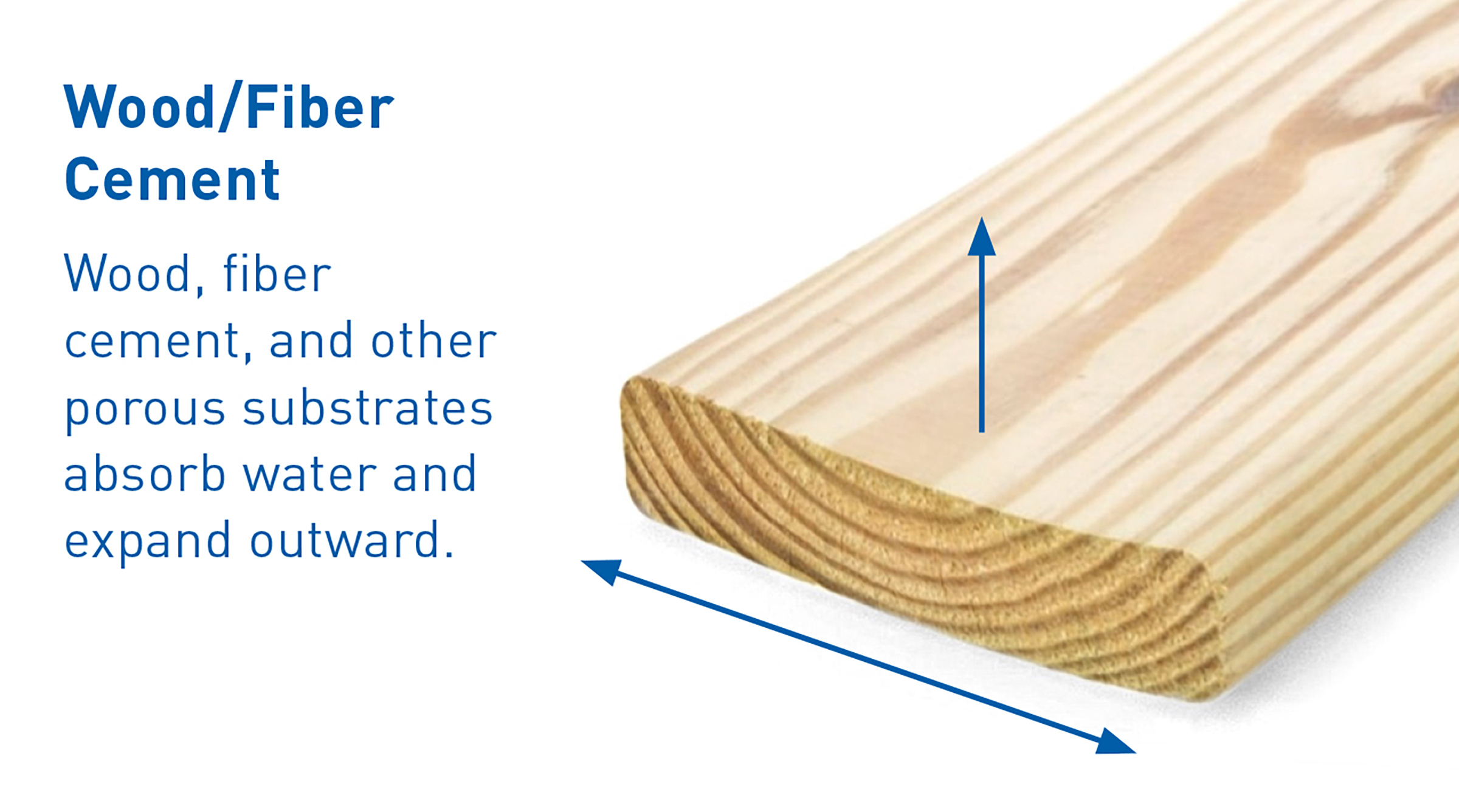 Wood/Fiber Cement

Wood, fiber cement, and other porous substrates absorb water and expand outward.